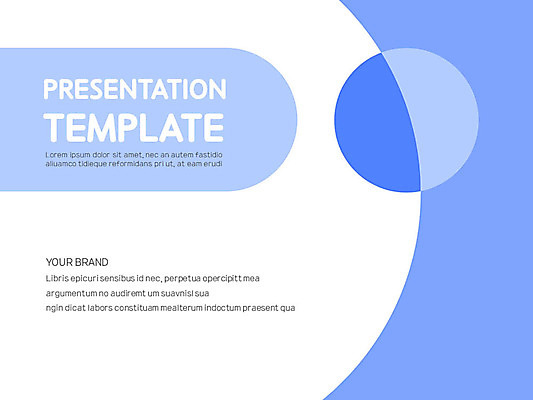 PRESENTATION
TEMPLATE

Lorem ipsum dolor sit amet, nec an autem fastidio aliuamco tidieque reformidans pri ut, at eam erudi

YOUR BRAND

Libris epicuri sensibus id nec, perpetua opercipitt mea argumentum no audiremt um suavnisl sua ngin dicat labors constituam mealterum indoctum praesent qua